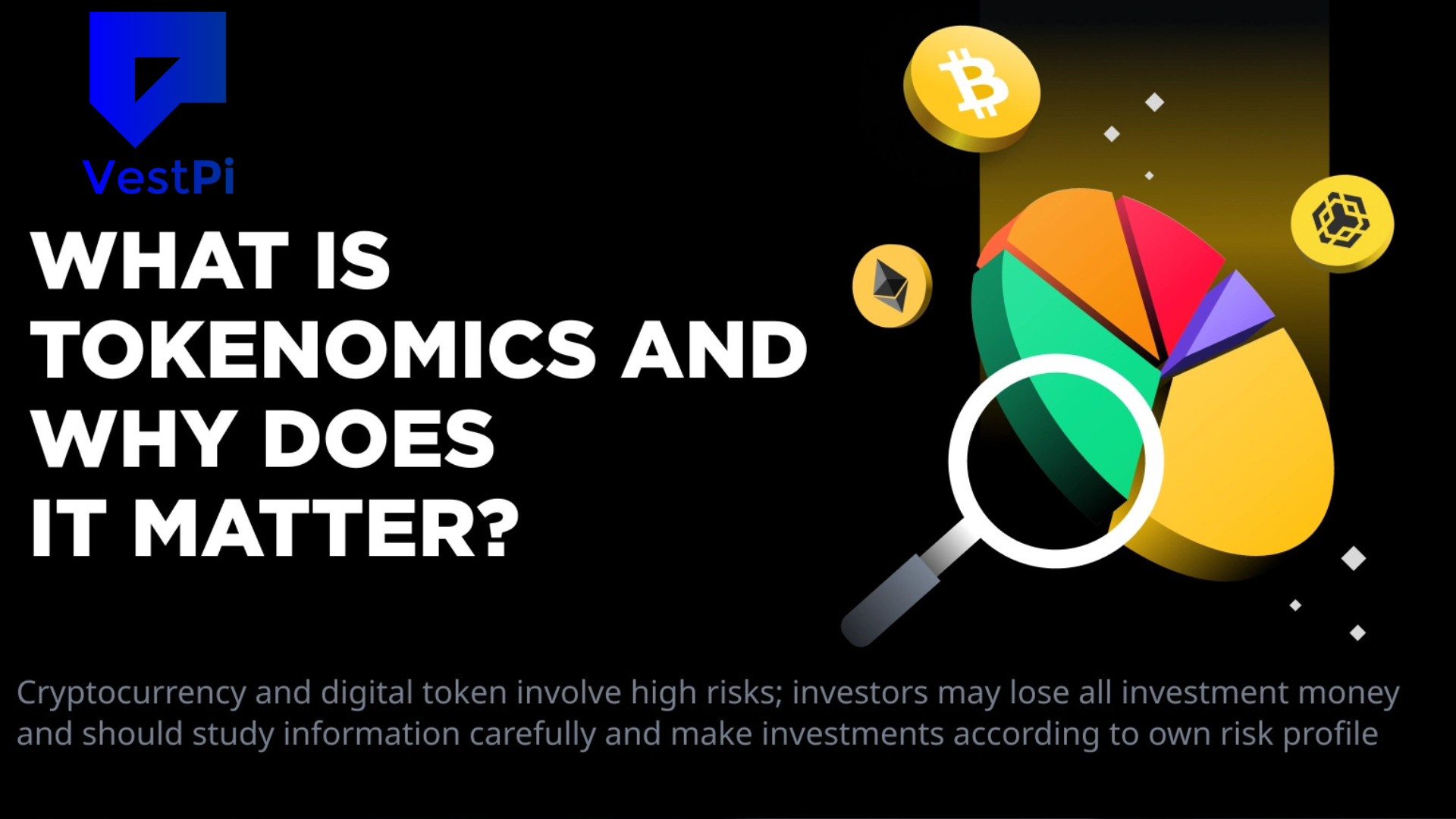 VestPi

WHAT IS TOKENOMICS AND WHY DOES IT MATTER?

Cryptocurrency and digital token involve high risks; investors may lose all investment money and should study information carefully and make investments according to own risk profile